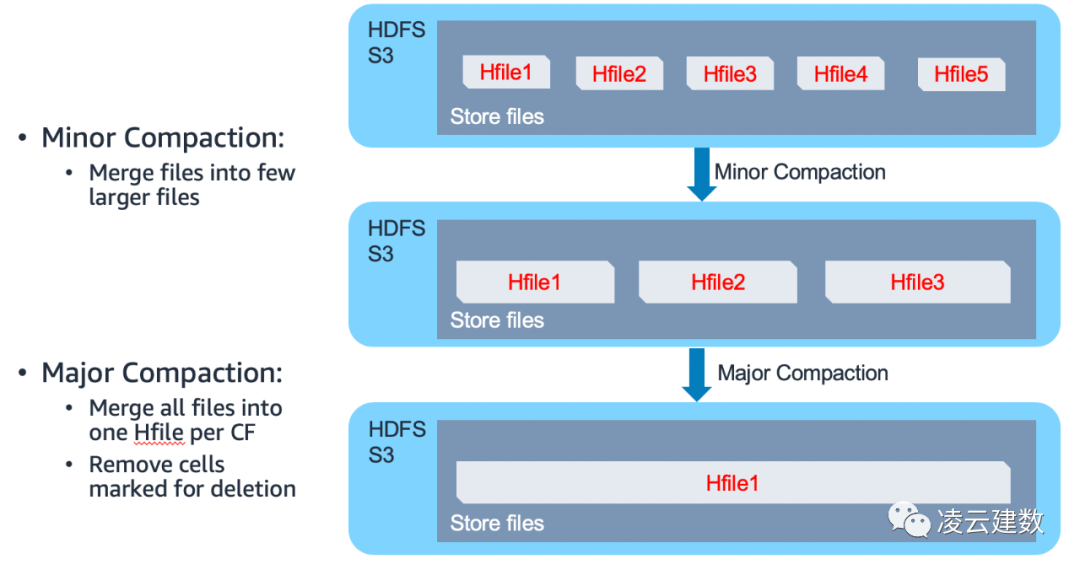 • Minor Compaction:
  • Merge files into few larger files

• Major Compaction:
  • Merge all files into one Hfile per CF
  • Remove cells marked for deletion

HDFS
S3

Hfile1 Hfile2 Hfile3 Hfile4 Hfile5

Store files

Minor Compaction

HDFS
S3

Hfile1 Hfile2 Hfile3

Store files

Major Compaction

HDFS
S3

Hfile1

Store files

凌云建数